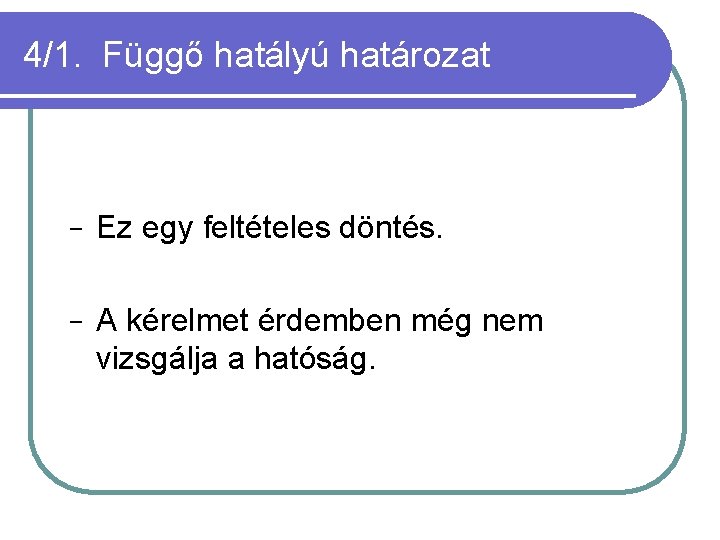 4/1. Függő hatályú határozat

– Ez egy feltételes döntés.

– A kérelmet érdemben még nem vizsgálja a hatóság.